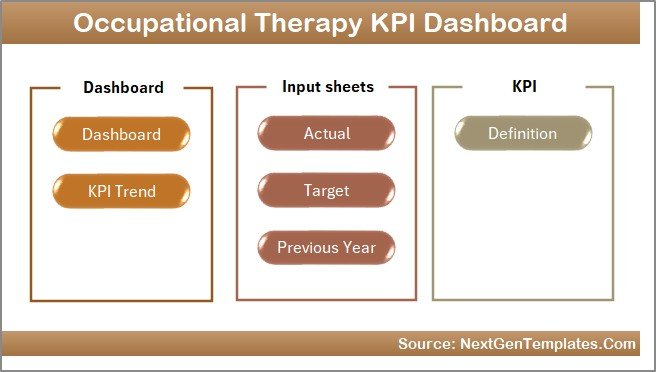 Occupational Therapy KPI Dashboard

Dashboard

Dashboard

KPI Trend

Input sheets

Actual

Target

Previous Year

KPI

Definition

Source: NextGenTemplates.Com